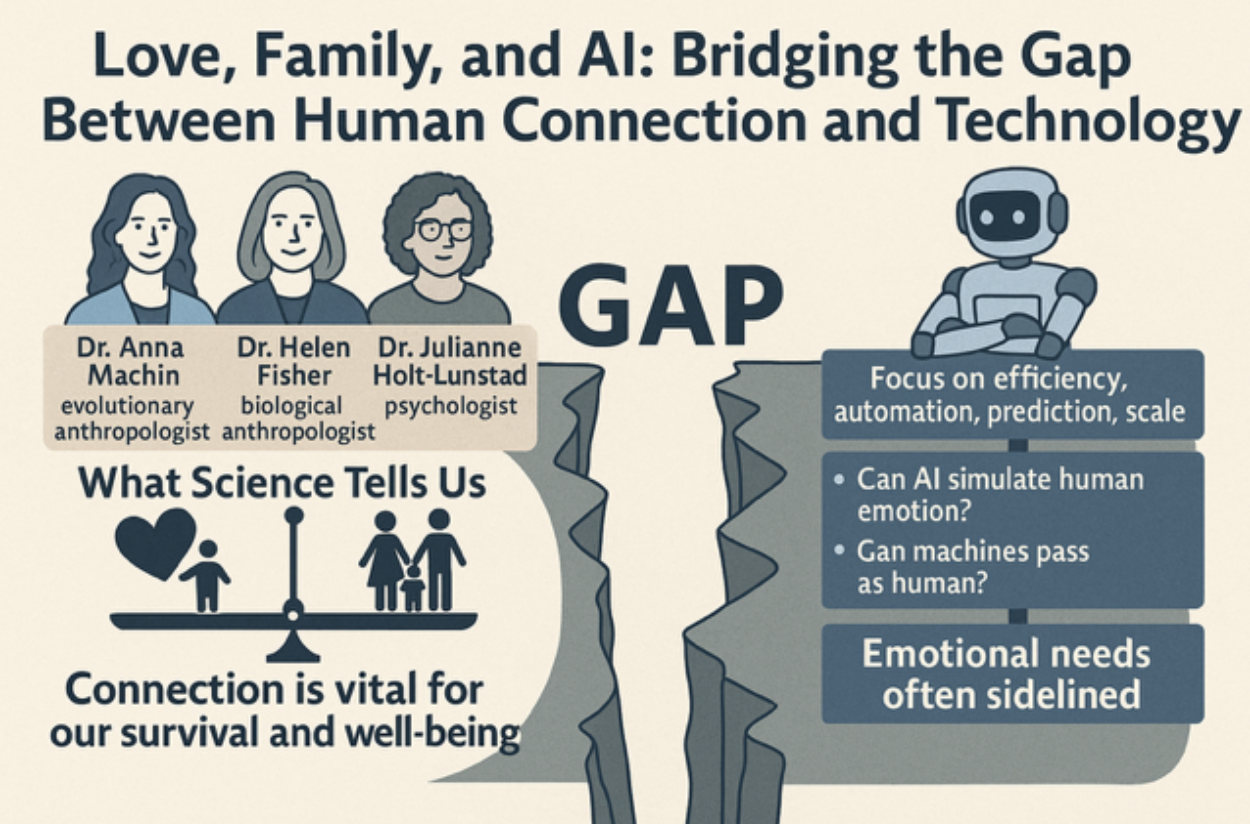 Love, Family, and AI: Bridging the Gap Between Human Connection and Technology

Dr. Anna Machin
evolutionary anthropologist

Dr. Helen Fisher
biological anthropologist

Dr. Julianne Holt-Lunstad
psychologist

GAP

What Science Tells Us

Connection is vital for our survival and well-being

Focus on efficiency, automation, prediction, scale

• Can AI simulate human emotion?
• Gan machines pass as human?

Emotional needs often sidelined